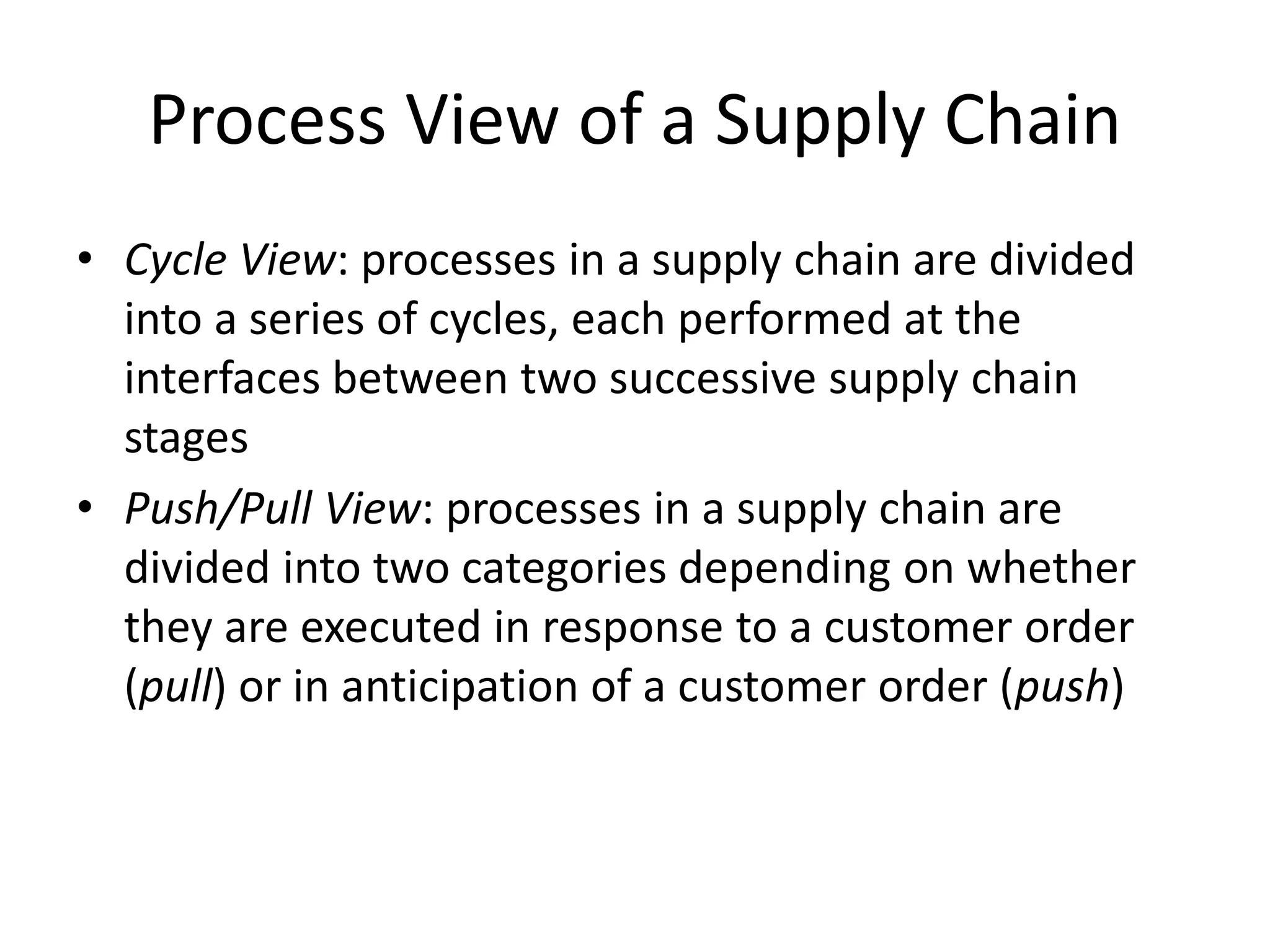 Process View of a Supply Chain

• Cycle View: processes in a supply chain are divided into a series of cycles, each performed at the interfaces between two successive supply chain stages

• Push/Pull View: processes in a supply chain are divided into two categories depending on whether they are executed in response to a customer order (pull) or in anticipation of a customer order (push)